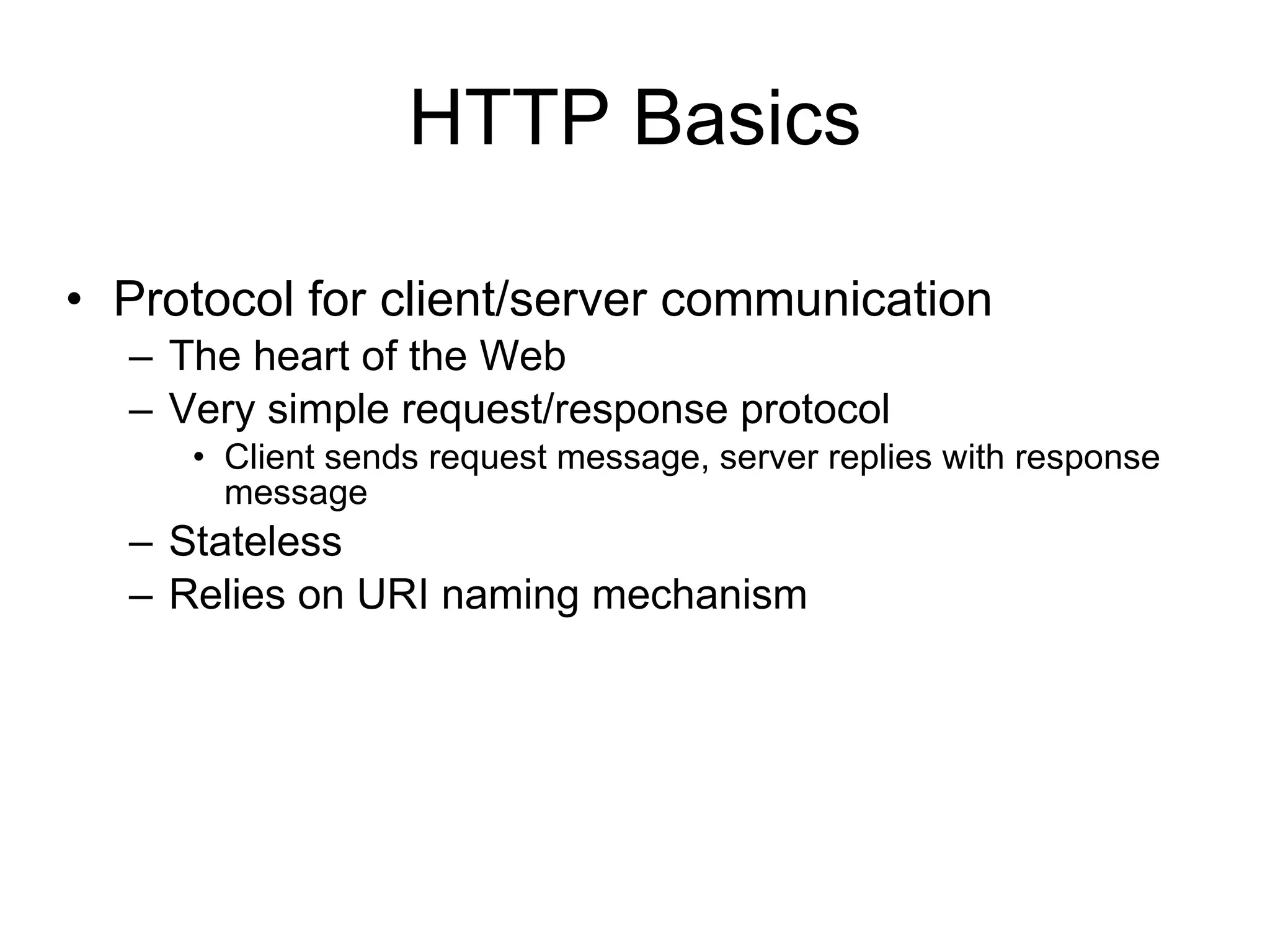 HTTP Basics

• Protocol for client/server communication
– The heart of the Web
– Very simple request/response protocol
• Client sends request message, server replies with response message
– Stateless
– Relies on URI naming mechanism